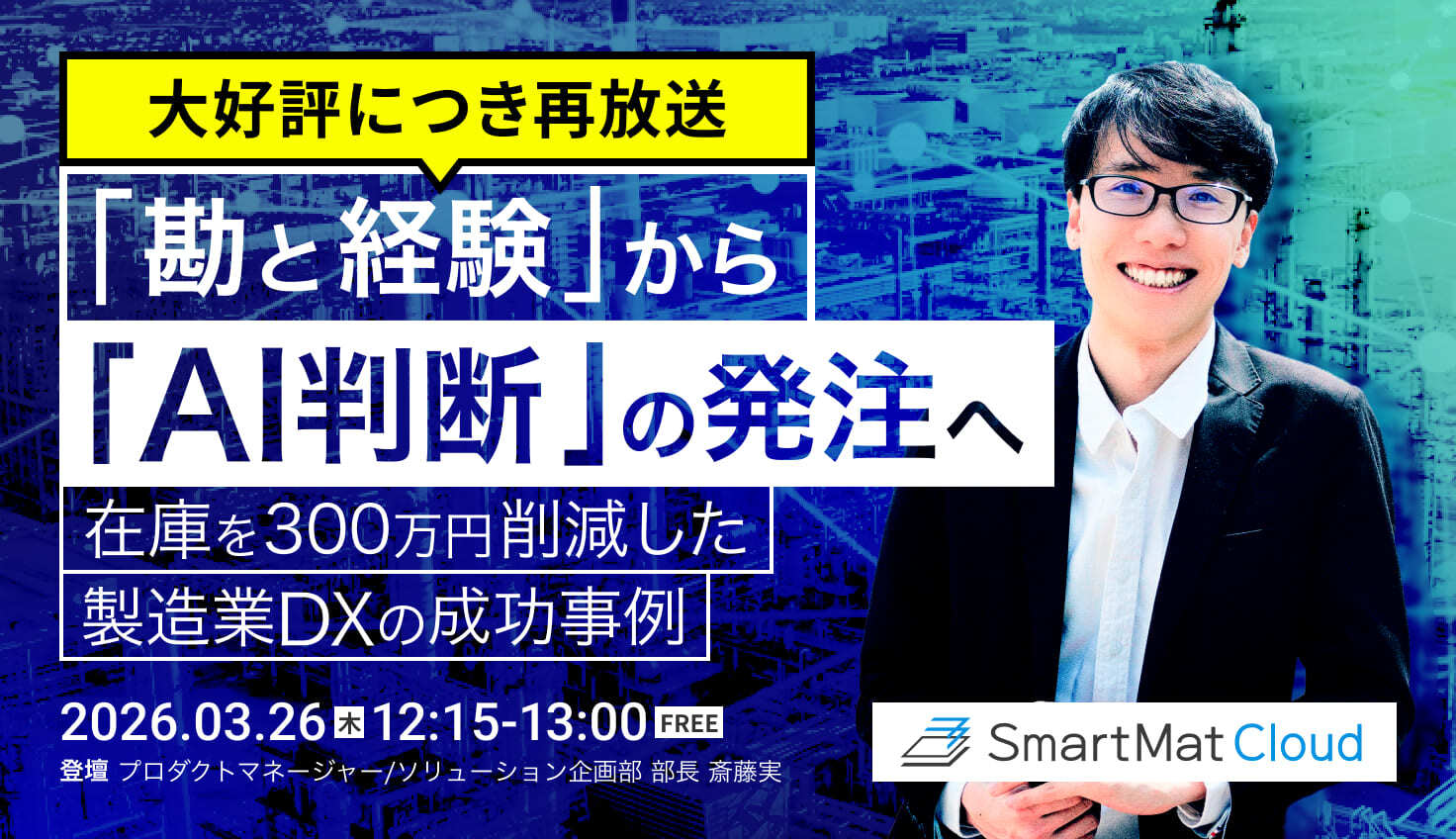 大好評につき再放送

「勘と経験」から

「AI判断」の発注へ

在庫を300万円削減した

製造業DXの成功事例

2026.03.26 木 12:15-13:00 FREE

登壇 プロダクトマネージャー/ソリューション企画部 部長 斎藤実

SmartMat Cloud